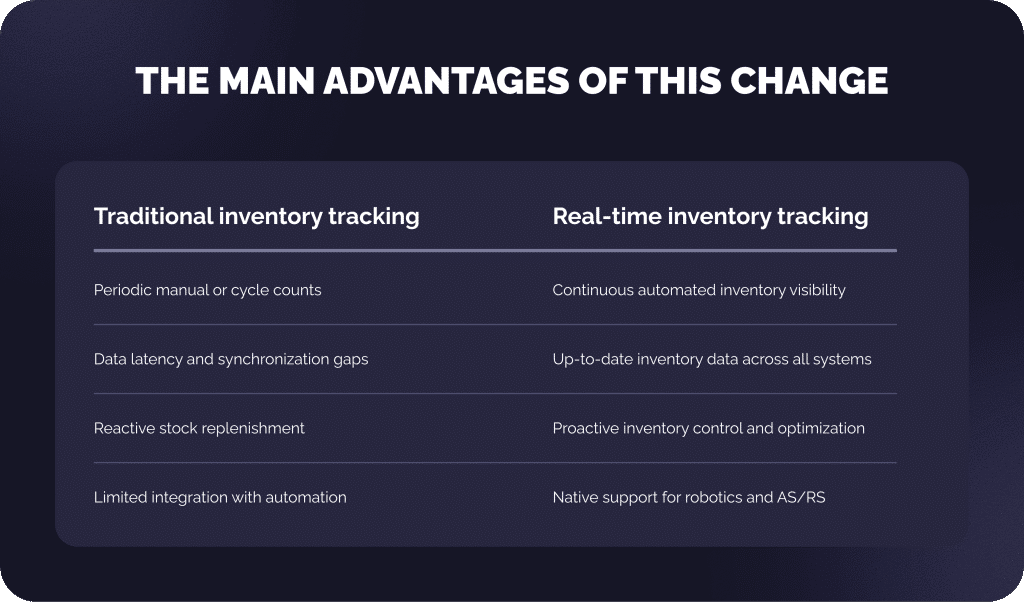 THE MAIN ADVANTAGES OF THIS CHANGE

| Traditional inventory tracking | Real-time inventory tracking |
|---|---|
| Periodic manual or cycle counts | Continuous automated inventory visibility |
| Data latency and synchronization gaps | Up-to-date inventory data across all systems |
| Reactive stock replenishment | Proactive inventory control and optimization |
| Limited integration with automation | Native support for robotics and AS/RS |